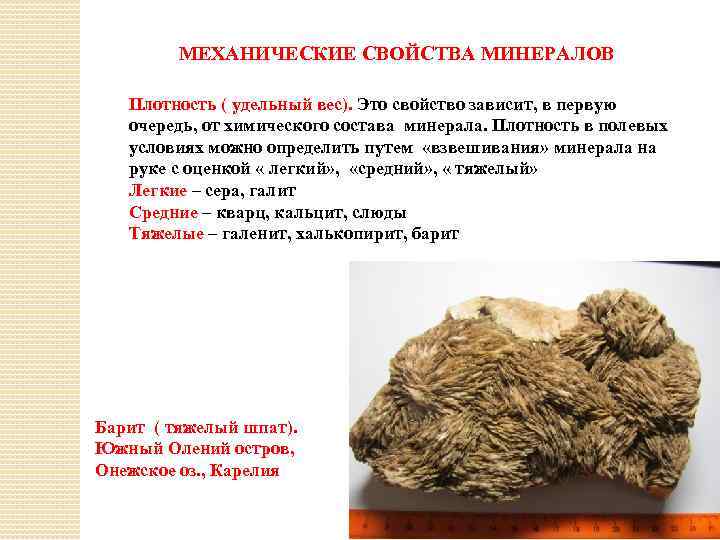 МЕХАНИЧЕСКИЕ СВОЙСТВА МИНЕРАЛОВ

Плотность ( удельный вес). Это свойство зависит, в первую очередь, от химического состава минерала. Плотность в полевых условиях можно определить путем «взвешивания» минерала на руке с оценкой « легкий», «средний», « тяжелый»
Легкие – сера, галит
Средние – кварц, кальцит, слюды
Тяжелые – галенит, халькопирит, барит

Барит ( тяжелый шпат).
Южный Олений остров,
Онежское оз., Карелия